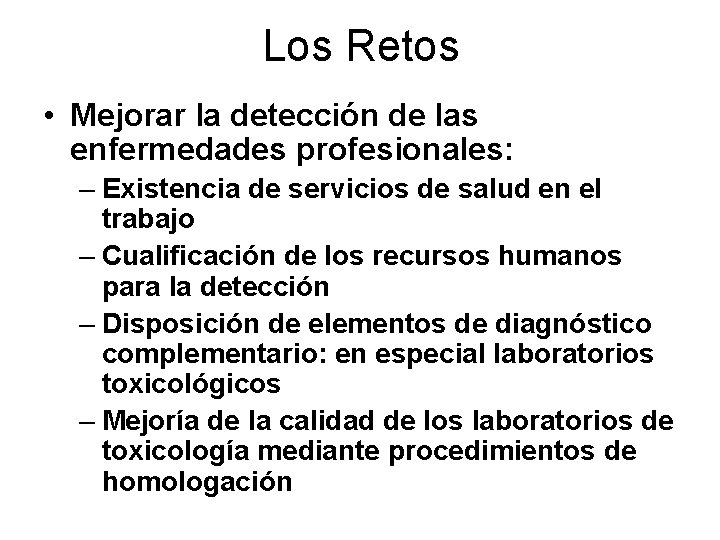 Los Retos

• Mejorar la detección de las enfermedades profesionales:
– Existencia de servicios de salud en el trabajo
– Cualificación de los recursos humanos para la detección
– Disposición de elementos de diagnóstico complementario: en especial laboratorios toxicológicos
– Mejoría de la calidad de los laboratorios de toxicología mediante procedimientos de homologación